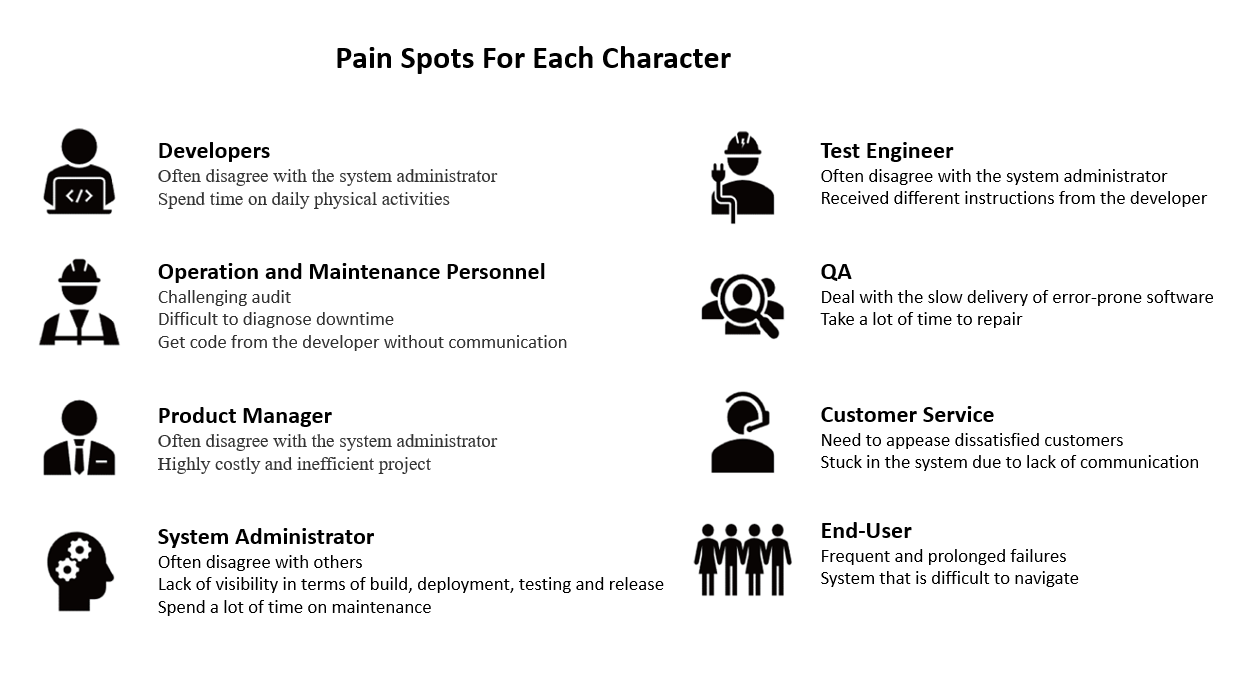 Pain Spots For Each Character

Developers
Often disagree with the system administrator
Spend time on daily physical activities

Operation and Maintenance Personnel
Challenging audit
Difficult to diagnose downtime
Get code from the developer without communication

Product Manager
Often disagree with the system administrator
Highly costly and inefficient project

System Administrator
Often disagree with others
Lack of visibility in terms of build, deployment, testing and release
Spend a lot of time on maintenance

Test Engineer
Often disagree with the system administrator
Received different instructions from the developer

QA
Deal with the slow delivery of error-prone software
Take a lot of time to repair

Customer Service
Need to appease dissatisfied customers
Stuck in the system due to lack of communication

End-User
Frequent and prolonged failures
System that is difficult to navigate